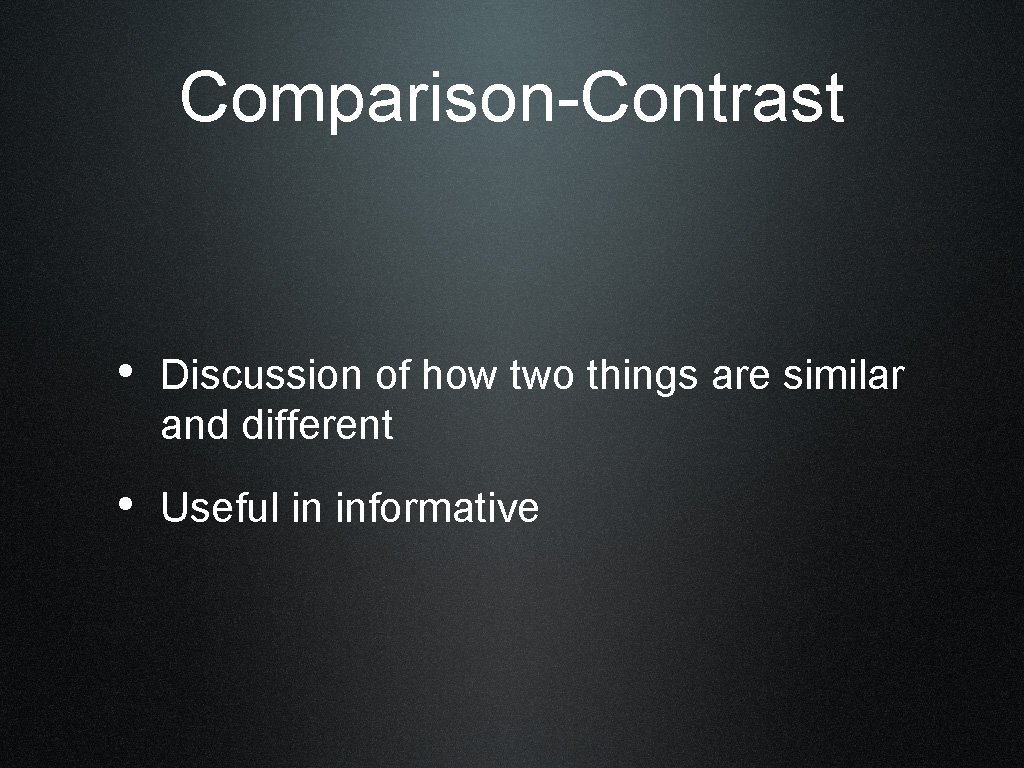 Comparison-Contrast

• Discussion of how two things are similar and different

• Useful in informative